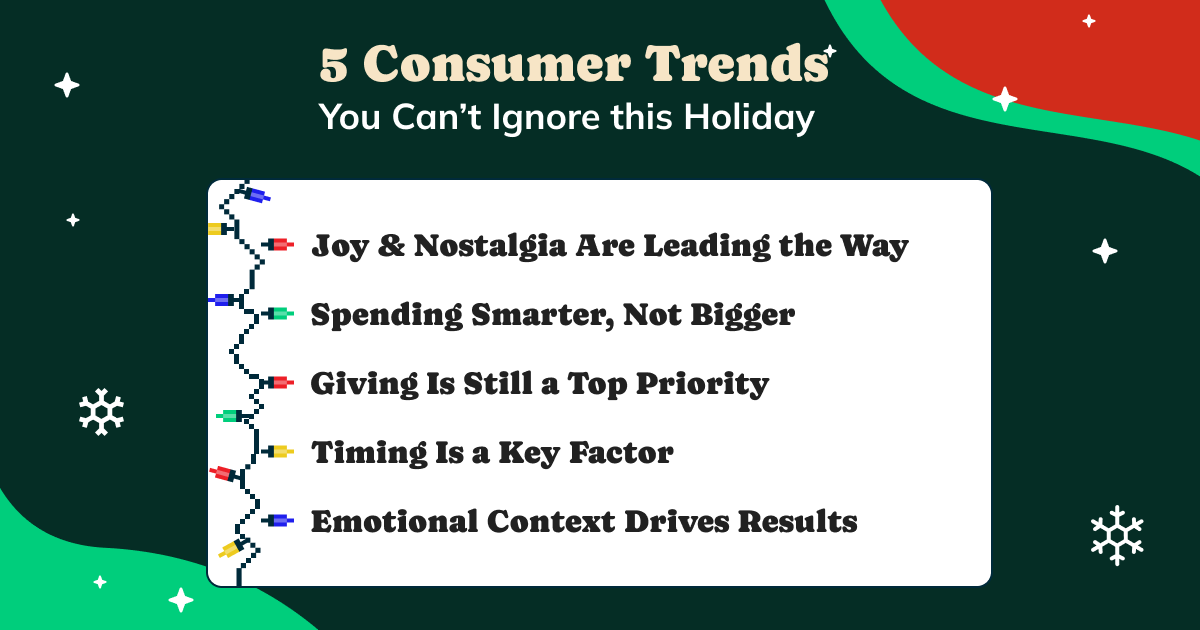 5 Consumer Trends
You Can't Ignore this Holiday

Joy & Nostalgia Are Leading the Way

Spending Smarter, Not Bigger

Giving Is Still a Top Priority

Timing Is a Key Factor

Emotional Context Drives Results